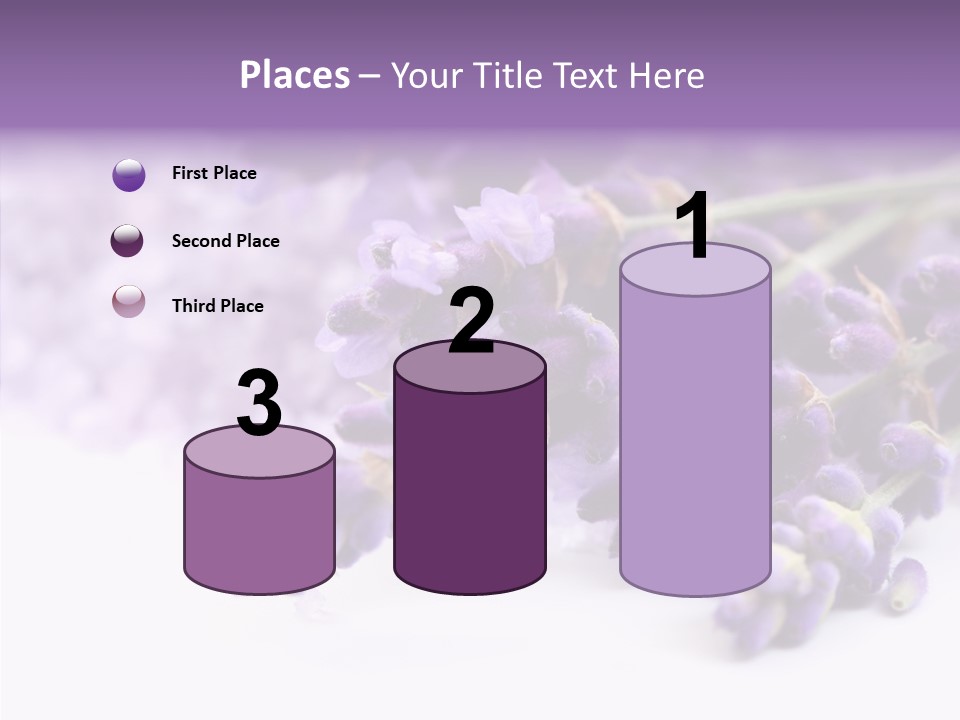 Places – Your Title Text Here

First Place

Second Place

Third Place

3

2

1